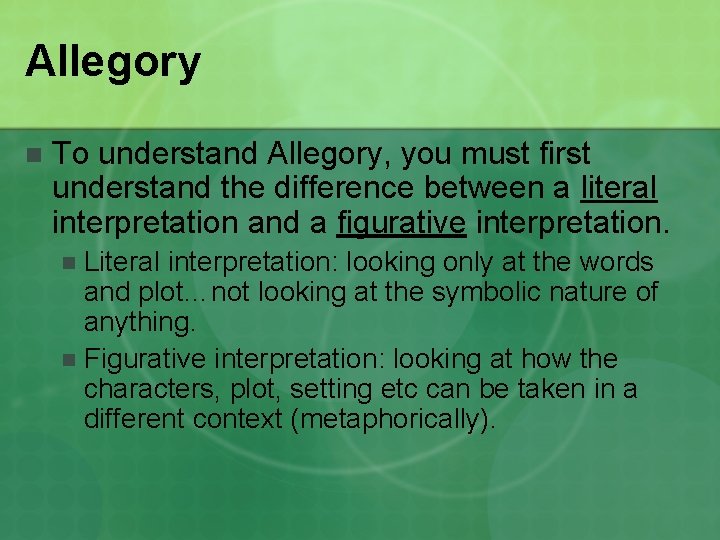 Allegory

To understand Allegory, you must first understand the difference between a literal interpretation and a figurative interpretation.

Literal interpretation: looking only at the words and plot…not looking at the symbolic nature of anything.

Figurative interpretation: looking at how the characters, plot, setting etc can be taken in a different context (metaphorically).